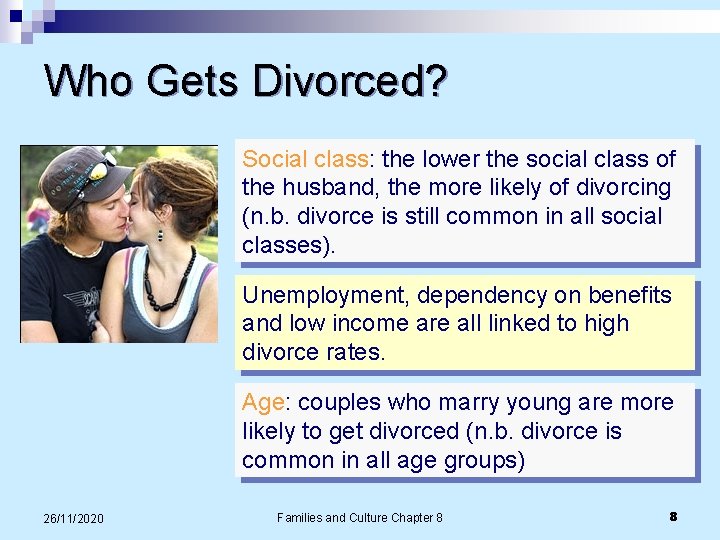 Who Gets Divorced?

Social class: the lower the social class of the husband, the more likely of divorcing (n.b. divorce is still common in all social classes).

Unemployment, dependency on benefits and low income are all linked to high divorce rates.

Age: couples who marry young are more likely to get divorced (n.b. divorce is common in all age groups)

26/11/2020

Families and Culture Chapter 8

8